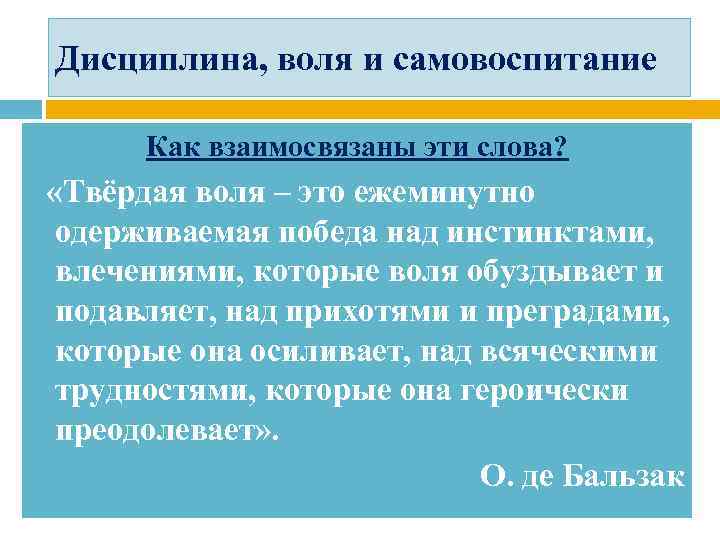 Дисциплина, воля и самовоспитание

Как взаимосвязаны эти слова?

«Твёрдая воля – это ежеминутно одерживаемая победа над инстинктами, влечениями, которые воля обуздывает и подавляет, над прихотями и преградами, которые она осиливает, над всяческими трудностями, которые она героически преодолевает».

О. де Бальзак